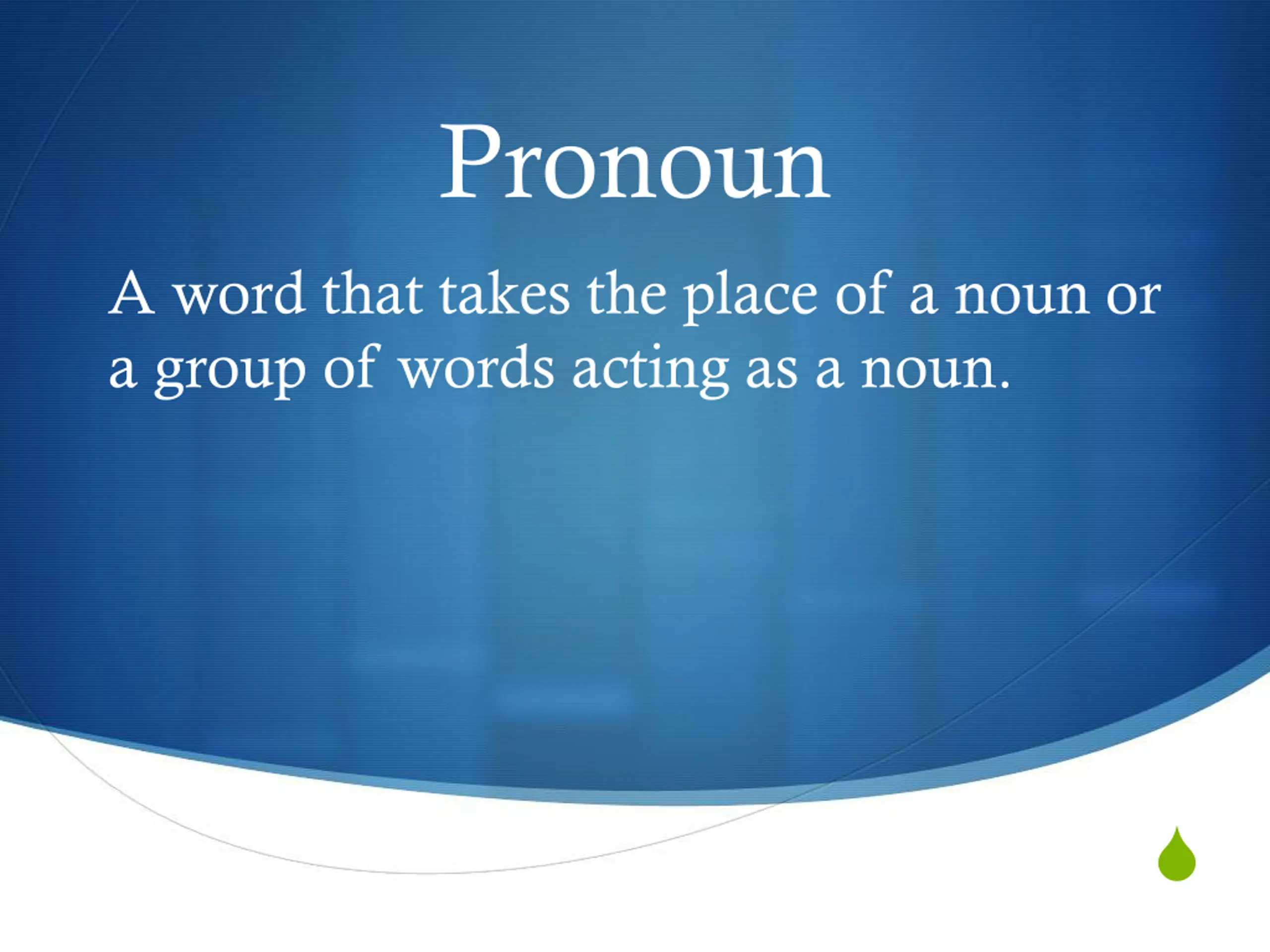 Pronoun

A word that takes the place of a noun or a group of words acting as a noun.